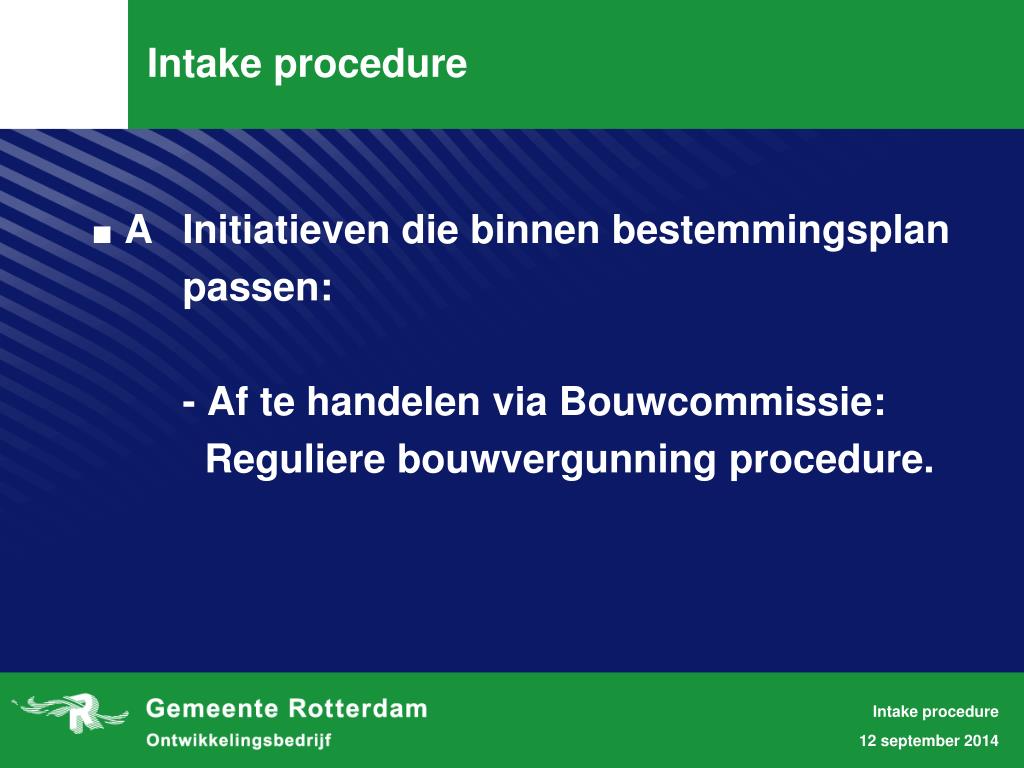 Intake procedure

■ A Initiatieven die binnen bestemmingsplan passen:

- Af te handelen via Bouwcommissie: Reguliere bouwvergunning procedure.

Gemeente Rotterdam
Ontwikkelingsbedrijf

Intake procedure
12 september 2014